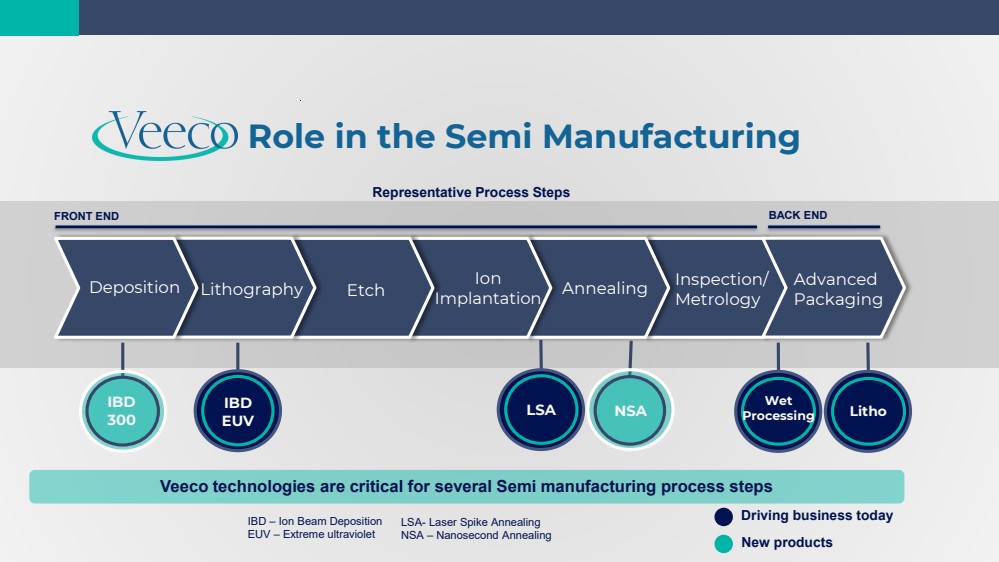 Veeco Role in the Semi Manufacturing

Representative Process Steps

FRONT END

BACK END

Deposition

Lithography

Etch

Ion Implantation

Annealing

Inspection/ Metrology

Advanced Packaging

IBD 300

IBD EUV

LSA

NSA

Wet Processing

Litho

Veeco technologies are critical for several Semi manufacturing process steps

IBD – Ion Beam Deposition
EUV – Extreme ultraviolet

LSA- Laser Spike Annealing
NSA – Nanosecond Annealing

Driving business today

New products